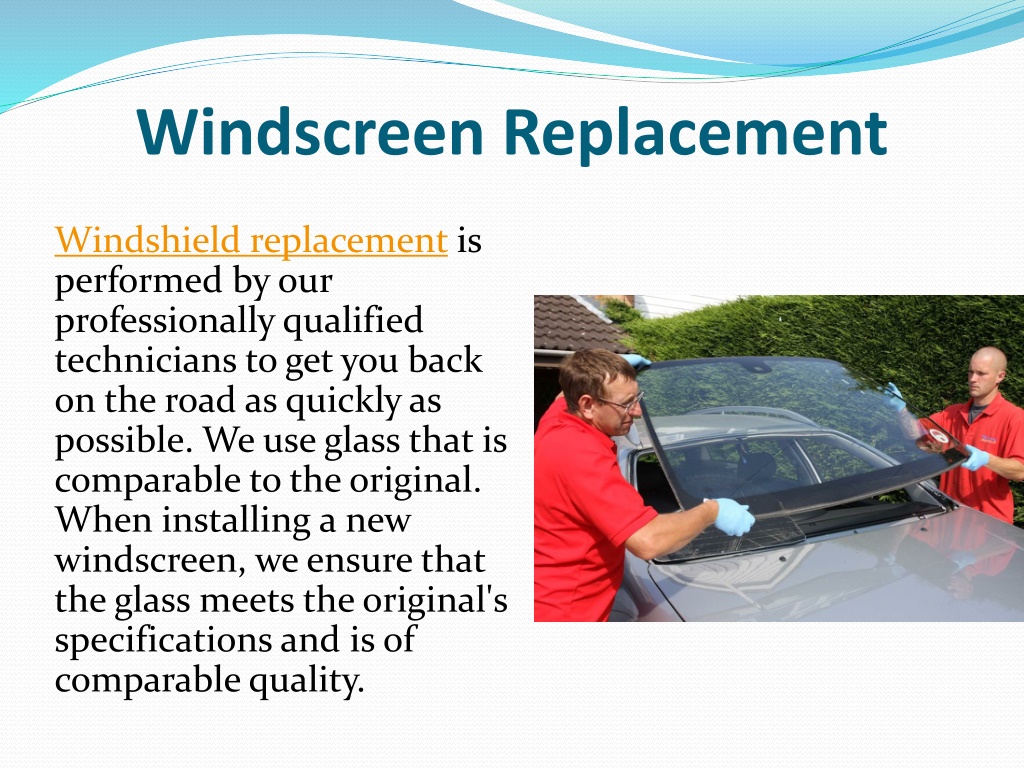 Windscreen Replacement

Windshield replacement is performed by our professionally qualified technicians to get you back on the road as quickly as possible. We use glass that is comparable to the original. When installing a new windscreen, we ensure that the glass meets the original's specifications and is of comparable quality.